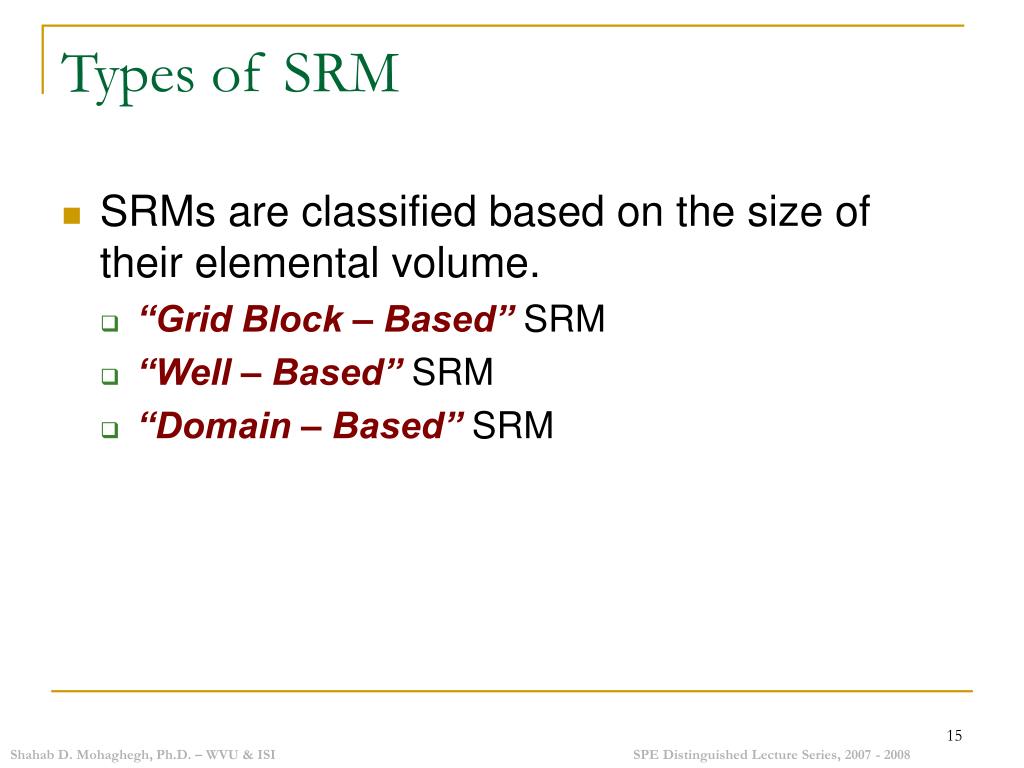 Types of SRM

SRMs are classified based on the size of their elemental volume.

“Grid Block – Based” SRM

“Well – Based” SRM

“Domain – Based” SRM

15

Shahab D. Mohaghegh, Ph.D. – WVU & ISI

SPE Distinguished Lecture Series, 2007 - 2008